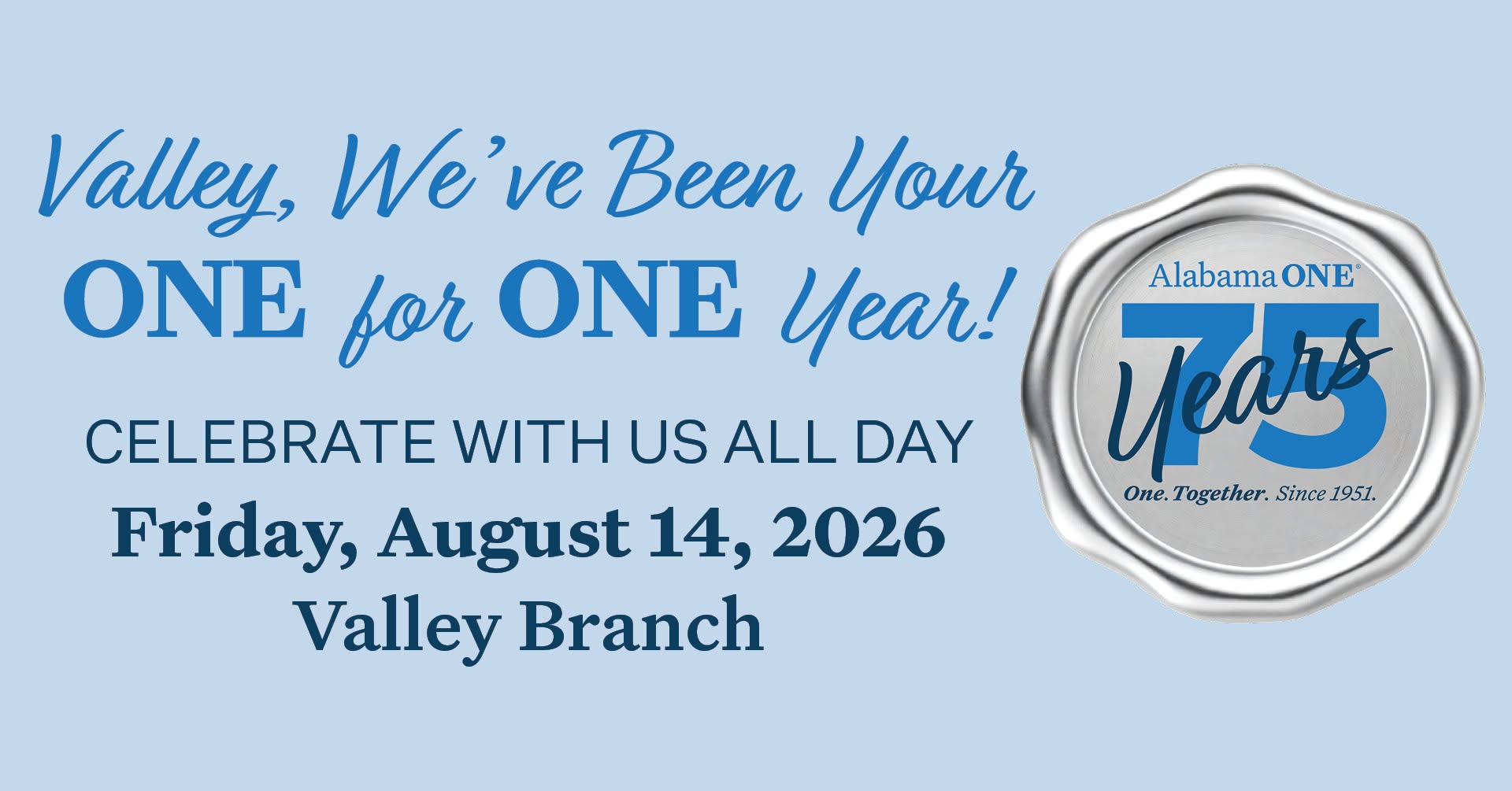 Valley, We've Been Your ONE for ONE Year!

CELEBRATE WITH US ALL DAY

Friday, August 14, 2026

Valley Branch

Alabama ONE®

75 Years

One. Together. Since 1951.